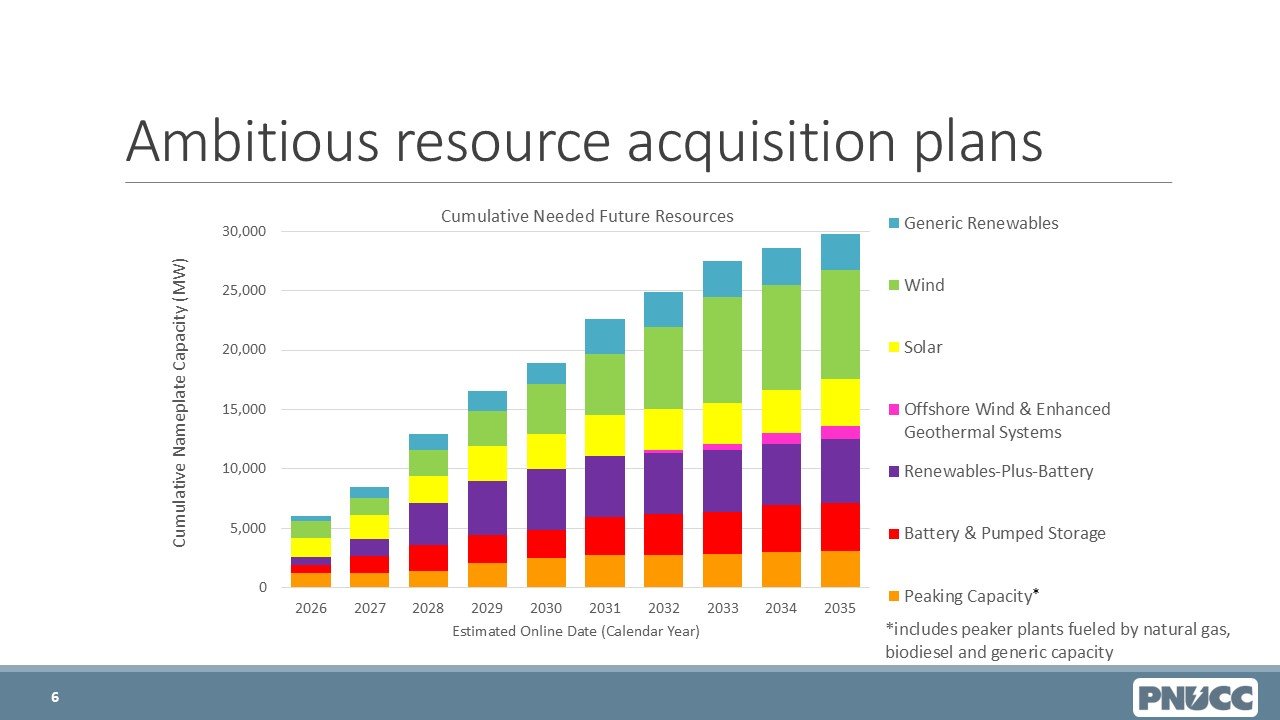 Ambitious resource acquisition plans

Cumulative Needed Future Resources

Cumulative Nameplate Capacity (MW)

30,000
25,000
20,000
15,000
10,000
5,000
0

2026 2027 2028 2029 2030 2031 2032 2033 2034 2035

Estimated Online Date (Calendar Year)

Generic Renewables
Wind
Solar
Offshore Wind & Enhanced Geothermal Systems
Renewables-Plus-Battery
Battery & Pumped Storage
Peaking Capacity*

*includes peaker plants fueled by natural gas, biodiesel and generic capacity

6

PNUCC